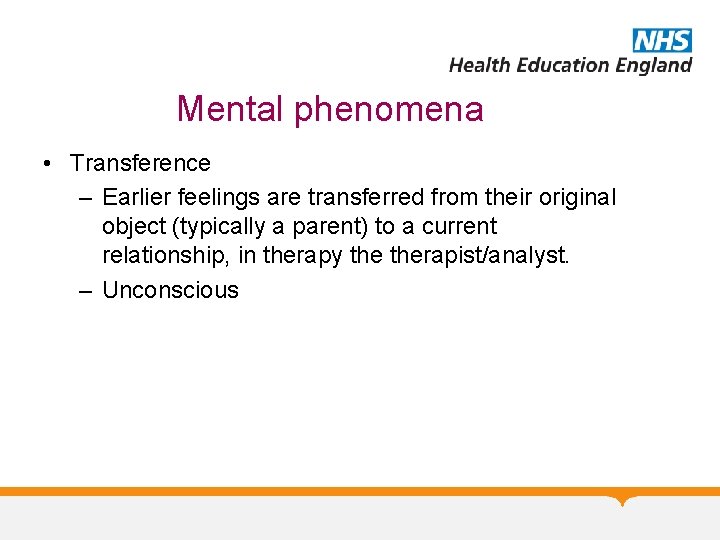 NHS
Health Education England

Mental phenomena

• Transference
– Earlier feelings are transferred from their original object (typically a parent) to a current relationship, in therapy the therapist/analyst.
– Unconscious